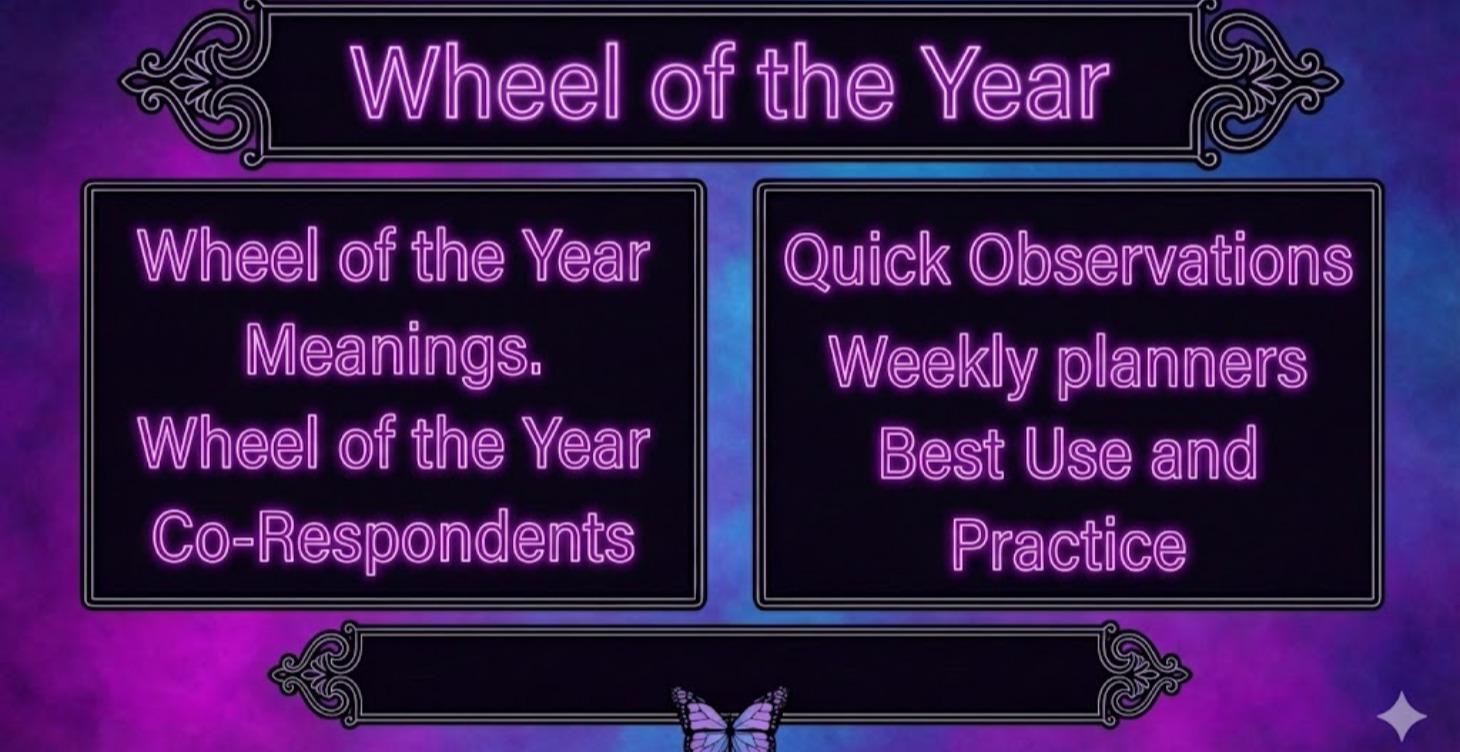 Wheel of the Year

Wheel of the Year Meanings.
Wheel of the Year Co-Respondents

Quick Observations
Weekly planners
Best Use and Practice